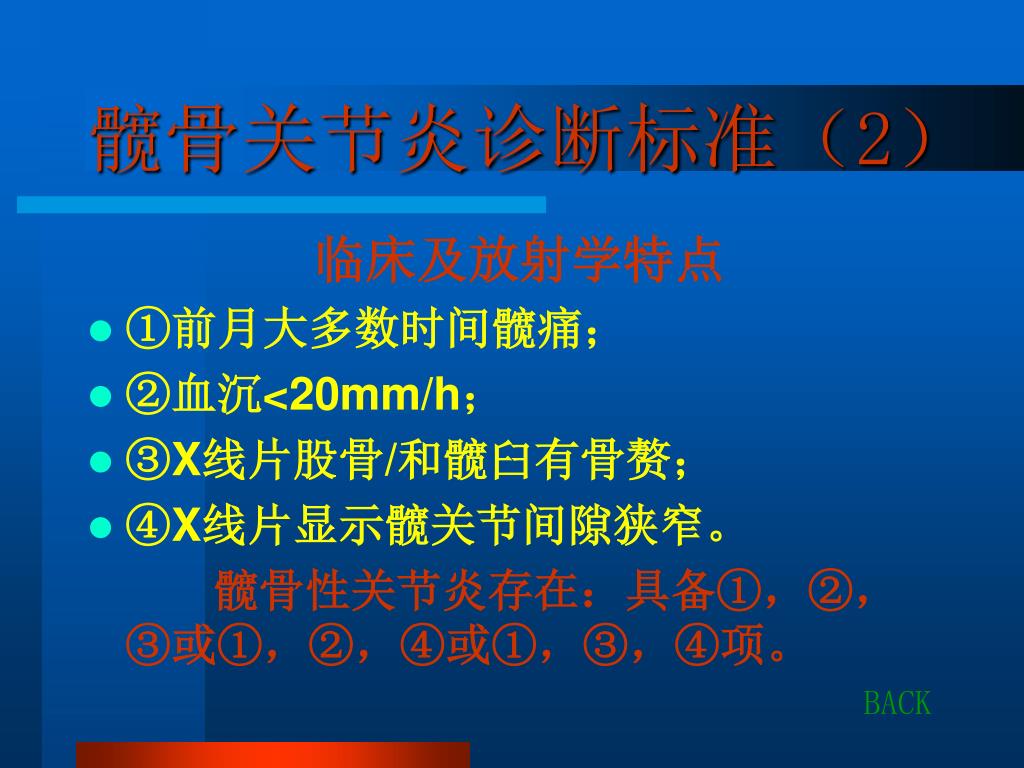 髋骨关节炎诊断标准（2）

临床及放射学特点

- ①前月大多数时间髋痛；
- ②血沉<20mm/h；
- ③X线片股骨/和髋臼有骨赘；
- ④X线片显示髋关节间隙狭窄。

髋骨性关节炎存在：具备①，②，③或①，②，④或①，③，④项。

BACK